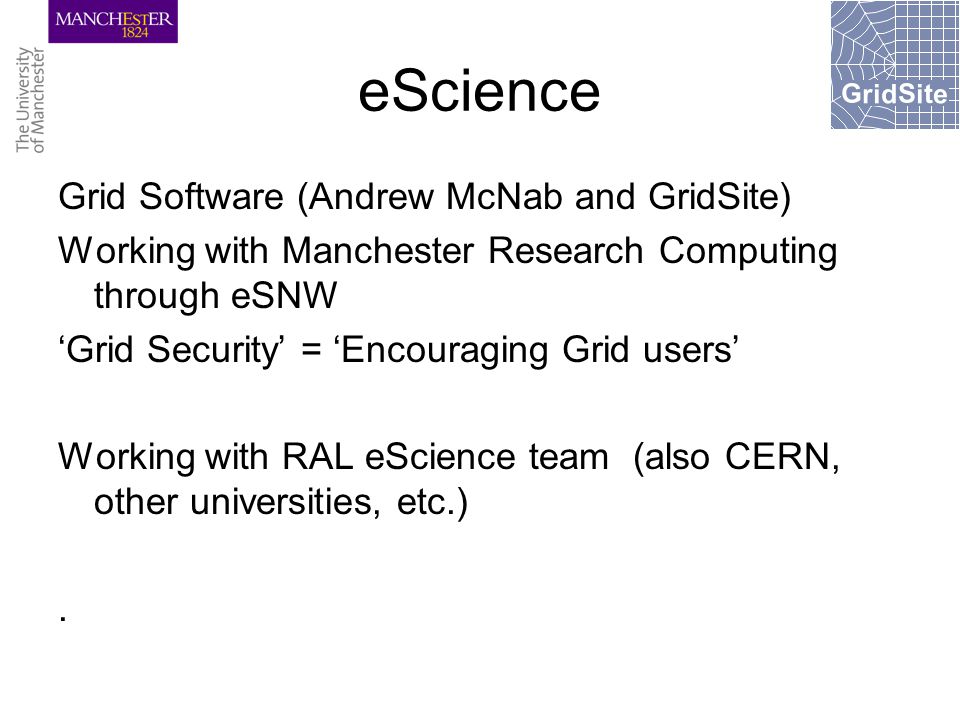 MANCHESTER
1824

The University
of Manchester

GridSite

eScience

Grid Software (Andrew McNab and GridSite)

Working with Manchester Research Computing through eSNW

‘Grid Security’ = ‘Encouraging Grid users’

Working with RAL eScience team (also CERN, other universities, etc.)

.